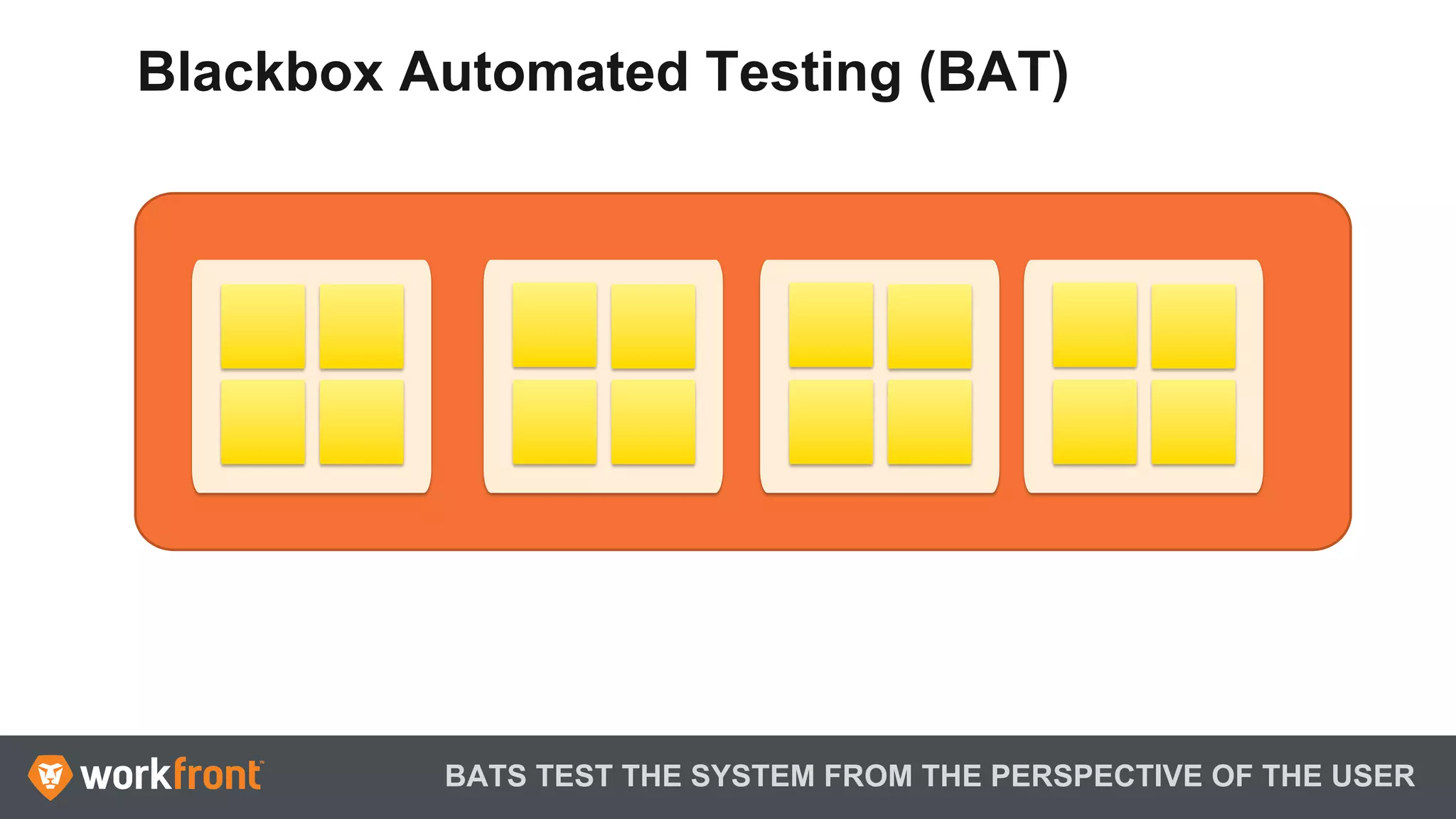 Blackbox Automated Testing (BAT)

workfront

BATS TEST THE SYSTEM FROM THE PERSPECTIVE OF THE USER